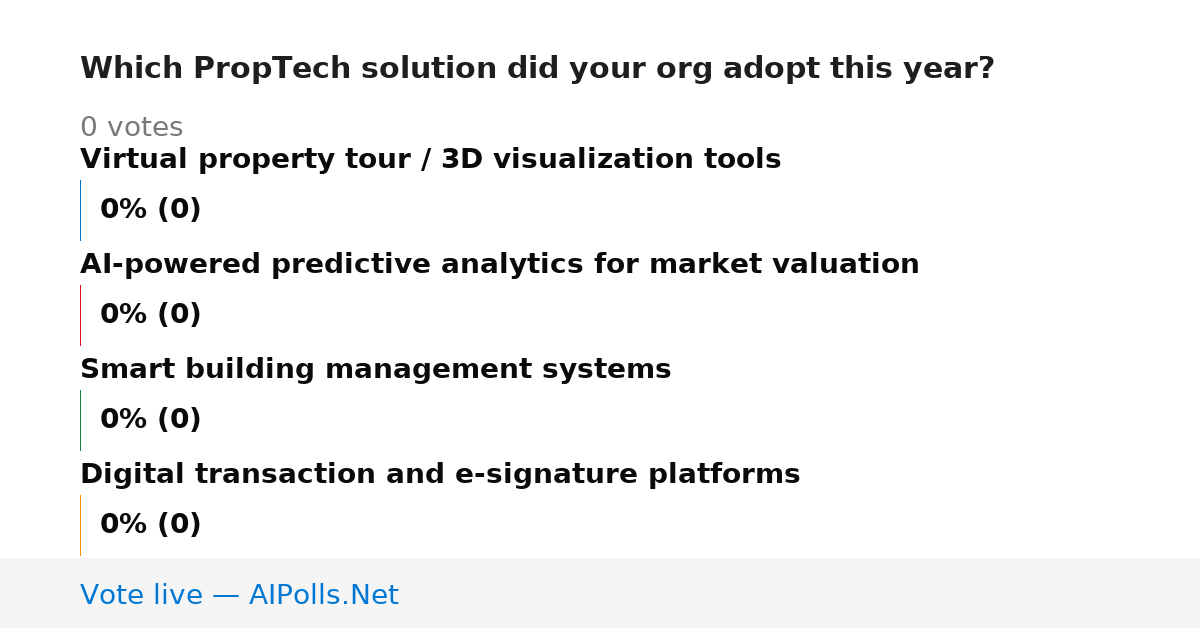 Which PropTech solution did your org adopt this year?

0 votes

Virtual property tour / 3D visualization tools

0% (0)

AI-powered predictive analytics for market valuation

0% (0)

Smart building management systems

0% (0)

Digital transaction and e-signature platforms

0% (0)

Vote live — AIPolls.Net